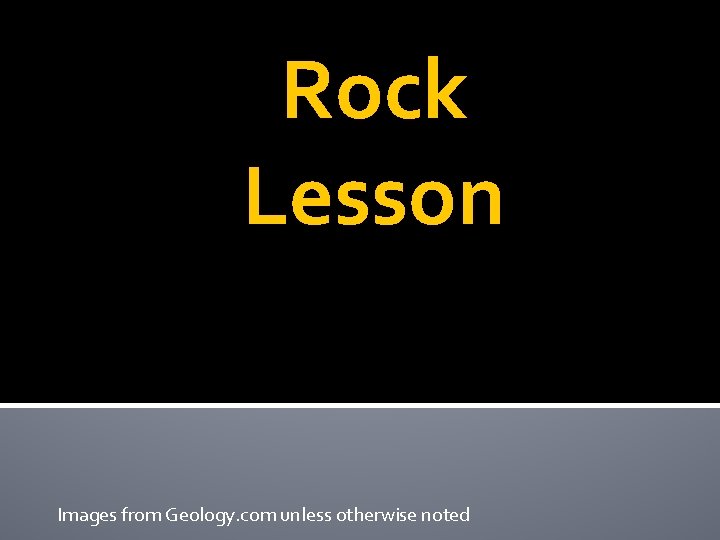 Rock Lesson

Images from Geology.com unless otherwise noted